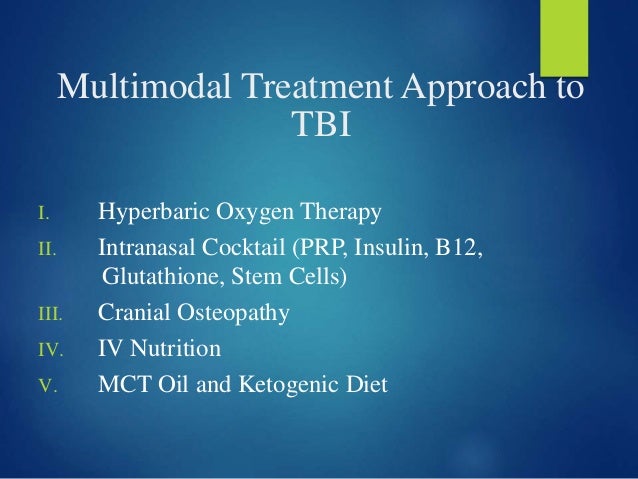 Multimodal Treatment Approach to TBI

I. Hyperbaric Oxygen Therapy
II. Intranasal Cocktail (PRP, Insulin, B12, Glutathione, Stem Cells)
III. Cranial Osteopathy
IV. IV Nutrition
V. MCT Oil and Ketogenic Diet